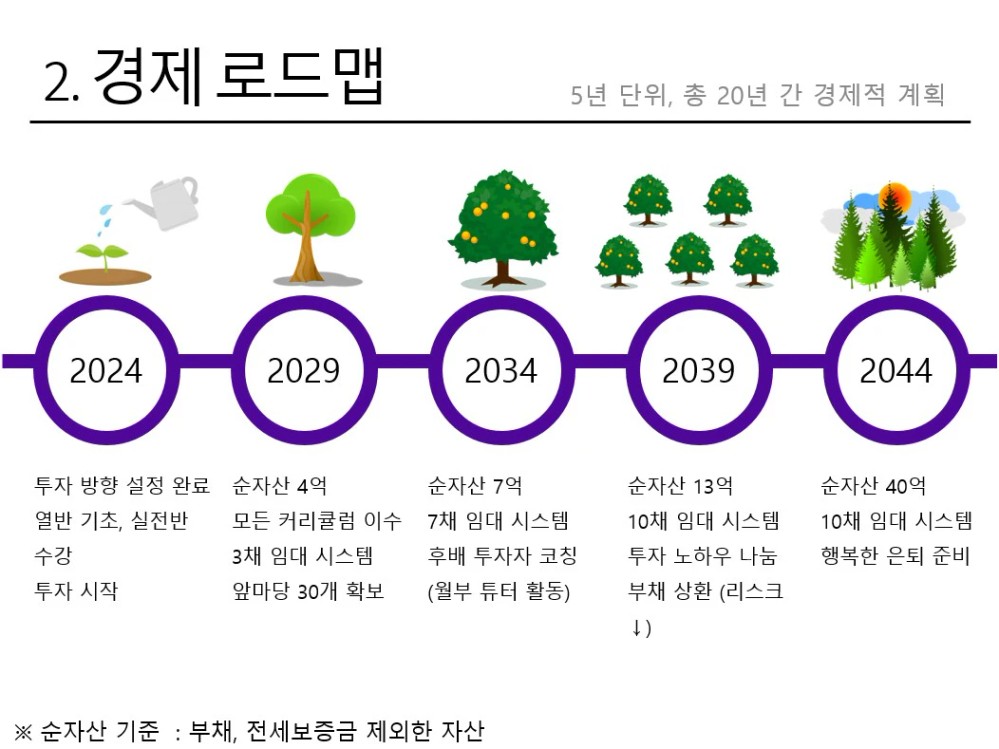 2. 경제 로드맵

5년 단위, 총 20년 간 경제적 계획

2024

2029

2034

2039

2044

투자 방향 설정 완료
열반 기초, 실전반 수강
투자 시작

순자산 4억
모든 커리큘럼 이수
3채 임대 시스템
앞마당 30개 확보

순자산 7억
7채 임대 시스템
후배 투자자 코칭
(월부 튜터 활동)

순자산 13억
10채 임대 시스템
투자 노하우 나눔
부채 상환 (리스크 ↓)

순자산 40억
10채 임대 시스템
행복한 은퇴 준비

※ 순자산 기준 : 부채, 전세보증금 제외한 자산